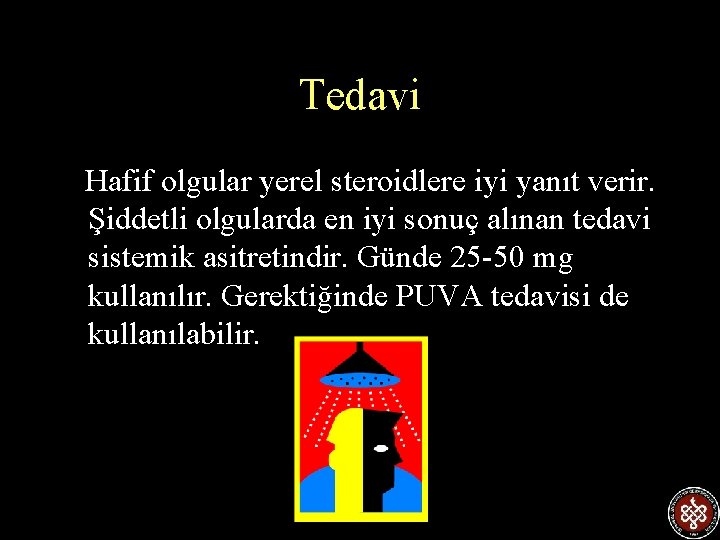 Tedavi

Hafif olgular yerel steroidlere iyi yanıt verir. Şiddetli olgularda en iyi sonuç alınan tedavi sistemik asitretindir. Günde 25-50 mg kullanılır. Gerektiğinde PUVA tedavisi de kullanılabilir.